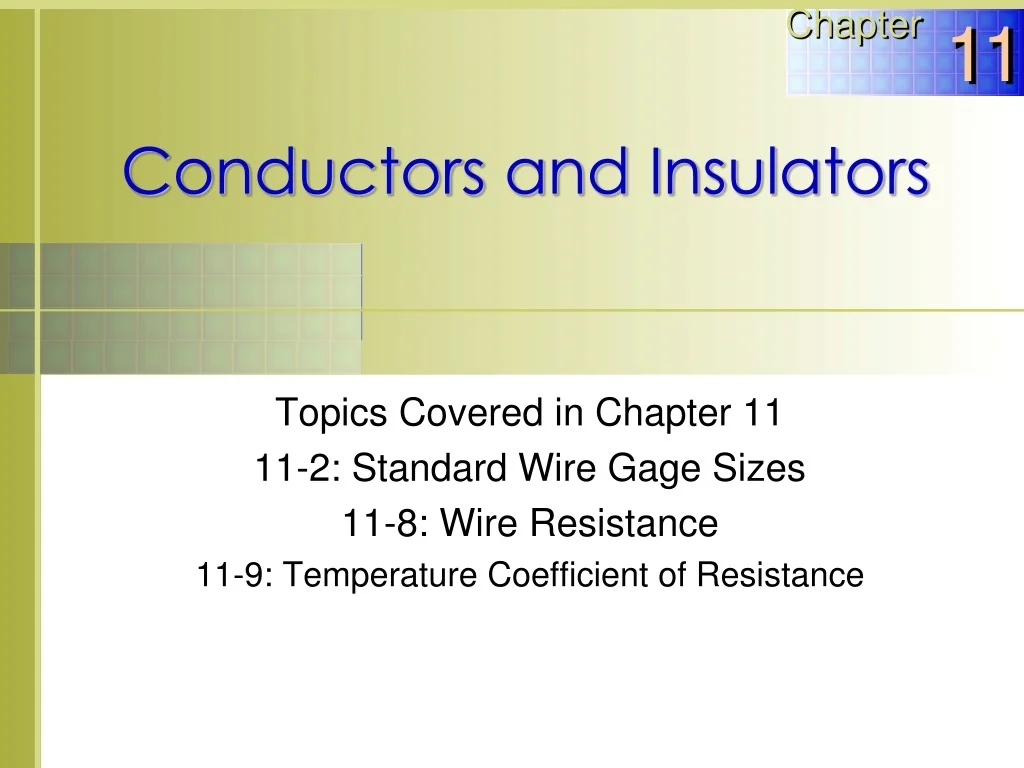 Chapter 11

Conductors and Insulators

Topics Covered in Chapter 11
11-2: Standard Wire Gage Sizes
11-8: Wire Resistance
11-9: Temperature Coefficient of Resistance